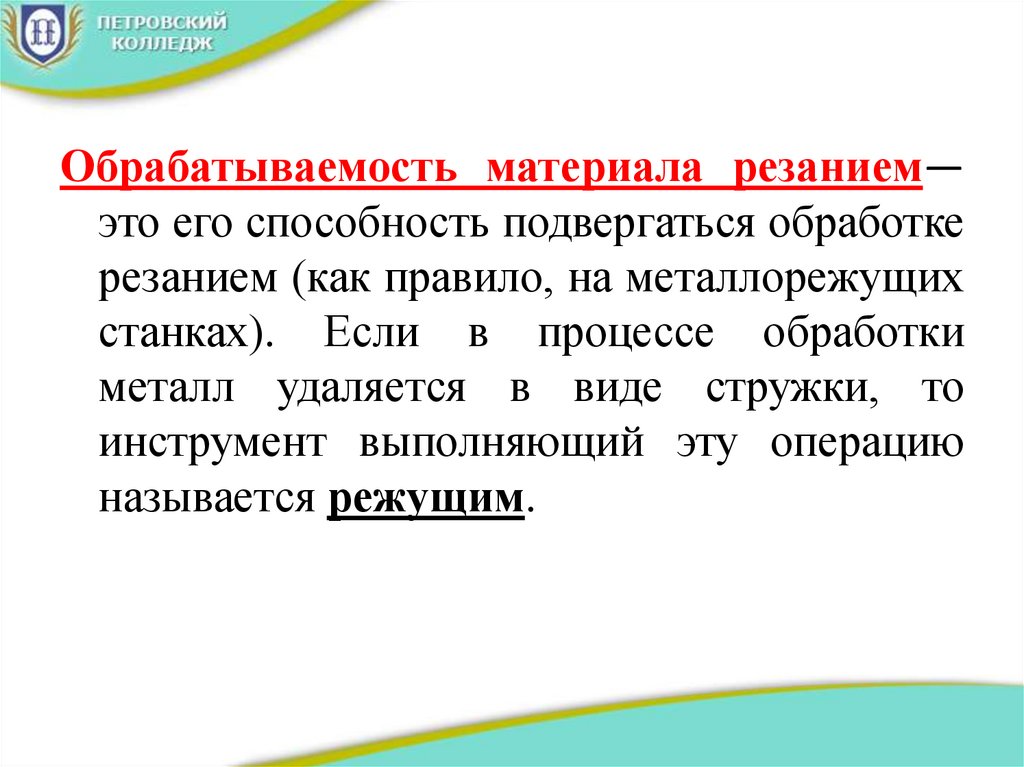 ПЕТРОВСКИЙ КОЛЛЕДЖ

Обрабатываемость материала резанием— это его способность подвергаться обработке резанием (как правило, на металлорежущих станках). Если в процессе обработки металл удаляется в виде стружки, то инструмент выполняющий эту операцию называется режущим.